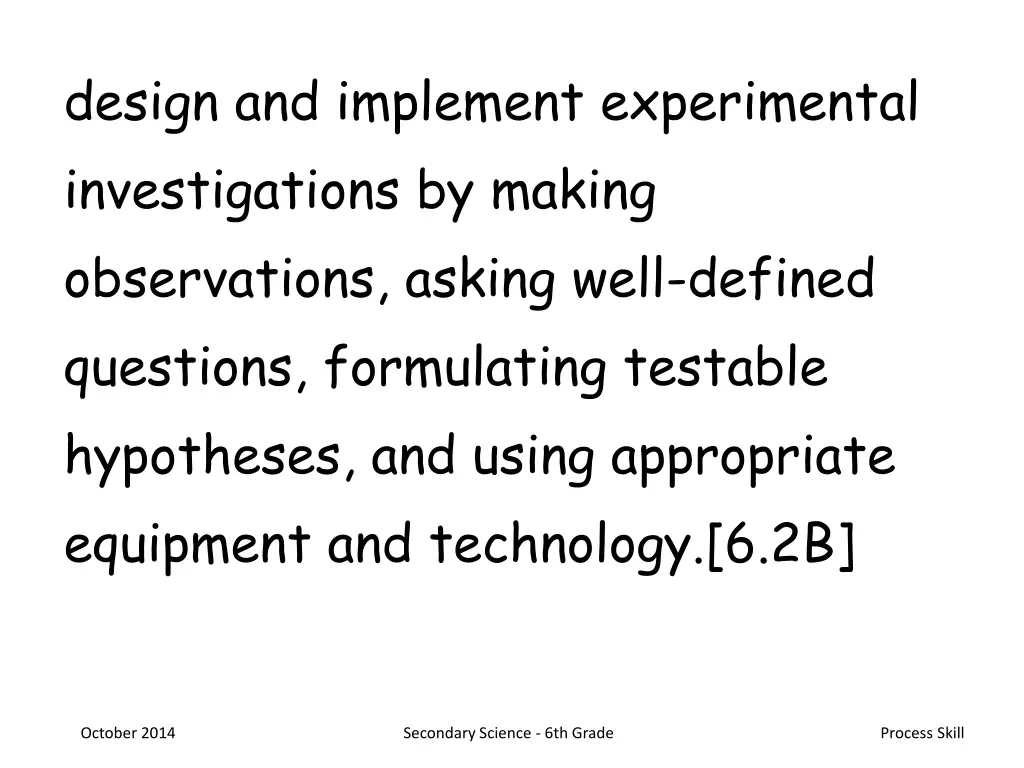 design and implement experimental investigations by making observations, asking well-defined questions, formulating testable hypotheses, and using appropriate equipment and technology.[6.2B]

October 2014 Secondary Science - 6th Grade Process Skill